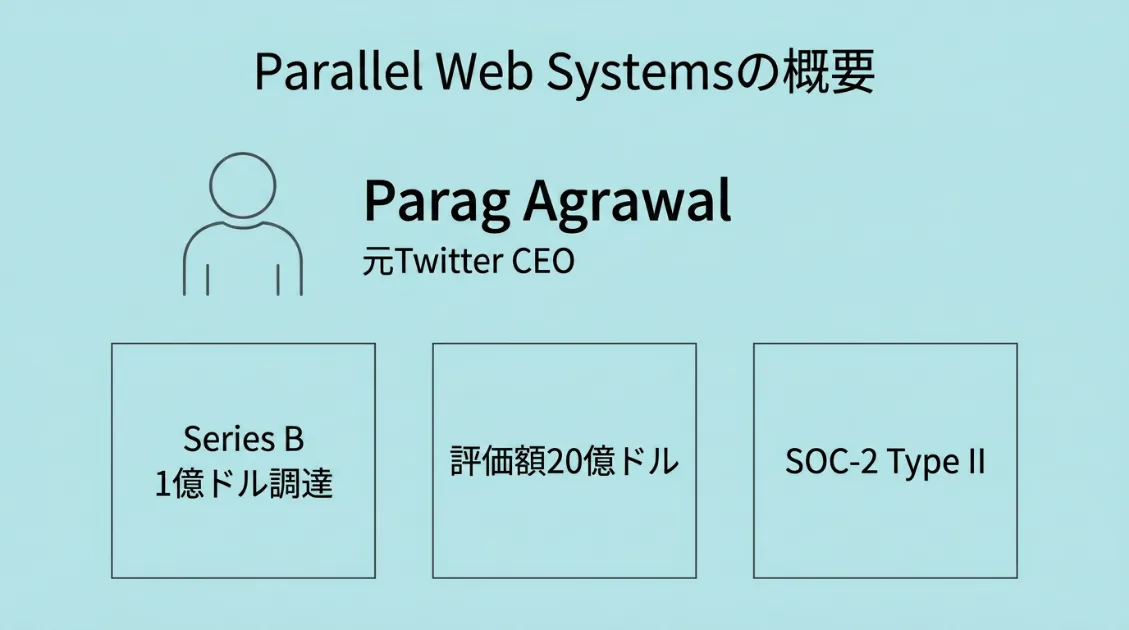 Parallel Web Systemsの概要

Parag Agrawal
元Twitter CEO

Series B
1億ドル調達

評価額20億ドル

SOC-2 Type II